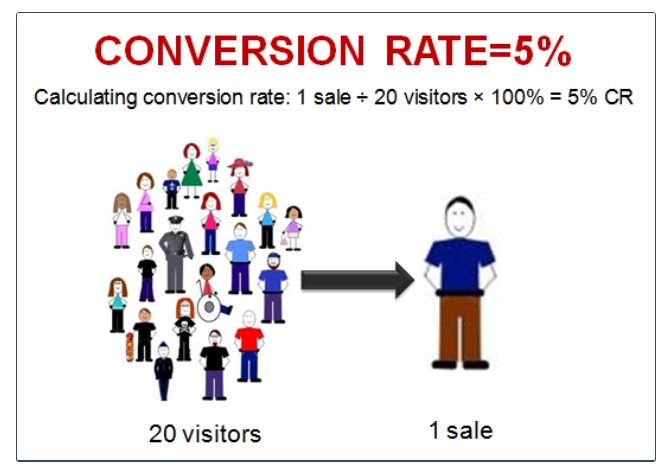 CONVERSION RATE=5%

Calculating conversion rate: 1 sale ÷ 20 visitors × 100% = 5% CR

20 visitors

1 sale